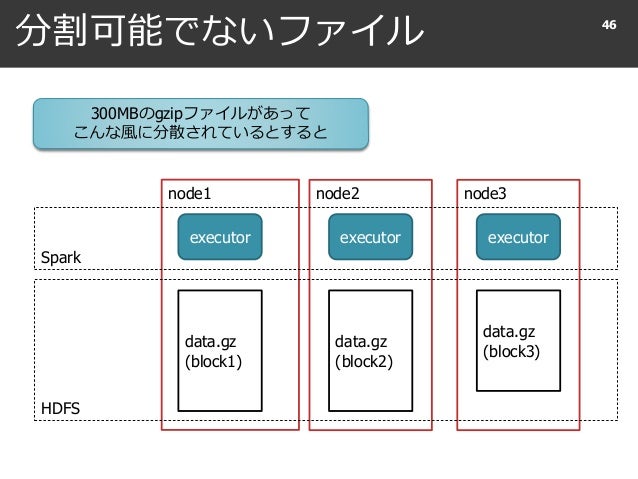 分割可能でないファイル

46

300MBのgzipファイルがあって
こんな風に分散されているとすると

node1

node2

node3

executor

executor

executor

Spark

data.gz
(block1)

data.gz
(block2)

data.gz
(block3)

HDFS